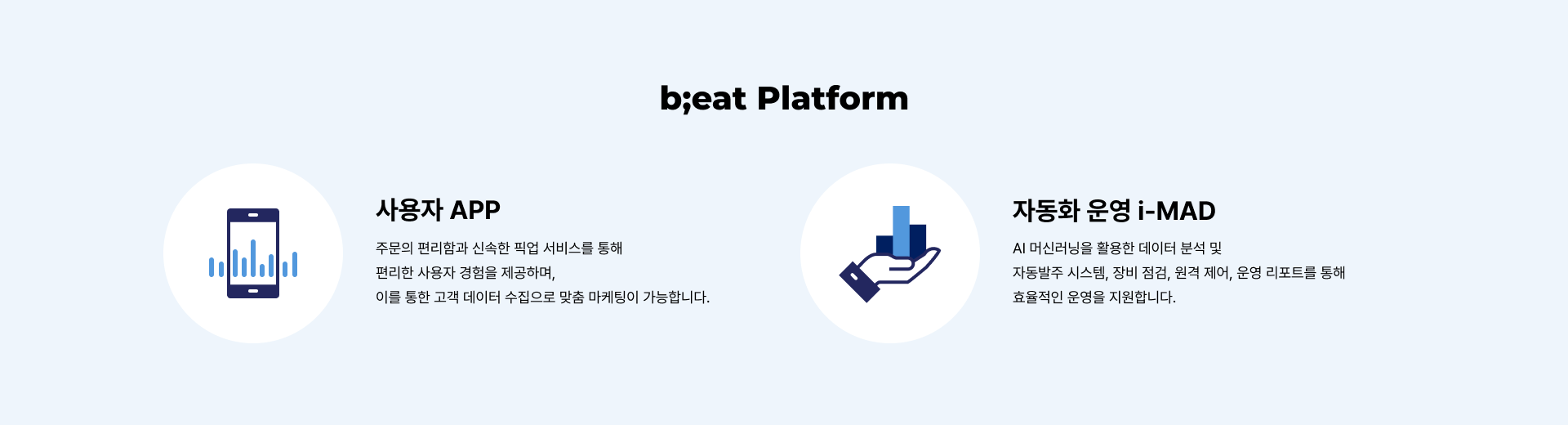 b;eat Platform

사용자 APP

주문의 편리함과 신속한 픽업 서비스를 통해
편리한 사용자 경험을 제공하며,
이를 통한 고객 데이터 수집으로 맞춤 마케팅이 가능합니다.

자동화 운영 i-MAD

AI 머신러닝을 활용한 데이터 분석 및
자동발주 시스템, 장비 점검, 원격 제어, 운영 리포트를 통해
효율적인 운영을 지원합니다.